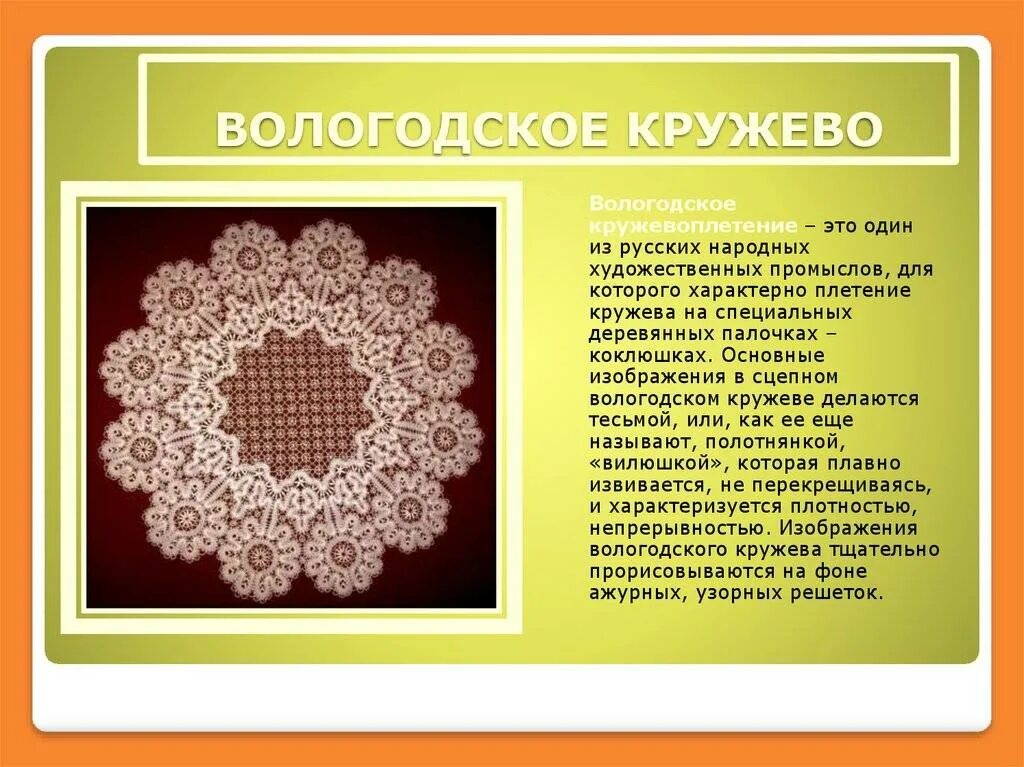 ВОЛОГОДСКОЕ КРУЖЕВО

Вологодское кружевоплетение – это один из русских народных художественных промыслов, для которого характерно плетение кружева на специальных деревянных палочках – коклюшках. Основные изображения в сцепном вологодском кружеве делаются тесьмой, или, как ее еще называют, полотнянкой, «вилюшкой», которая плавно извивается, не перекрещиваясь, и характеризуется плотностью, непрерывностью. Изображения вологодского кружева тщательно прорисовываются на фоне ажурных, узорных решеток.